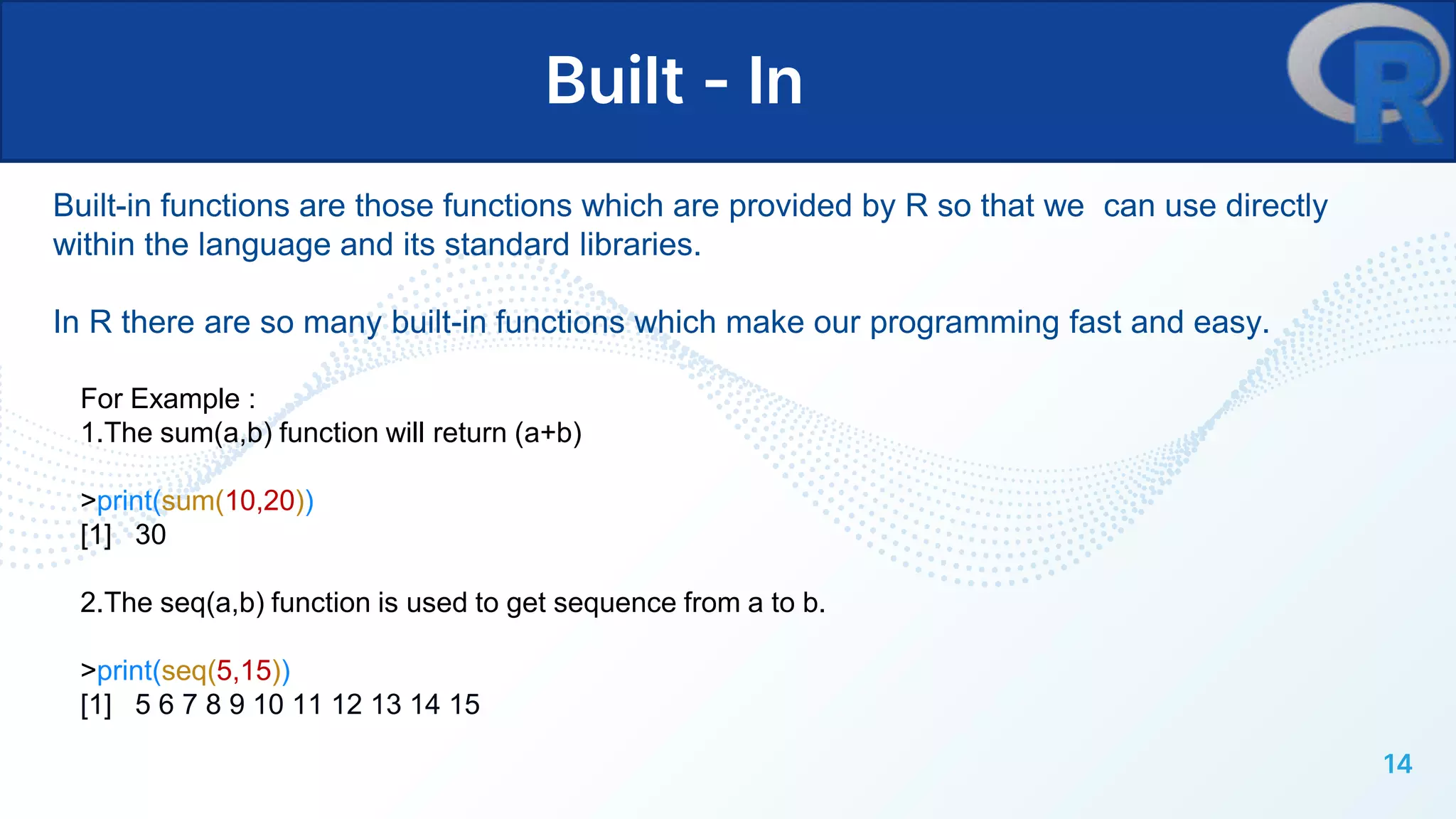 Built - In

R

Built-in functions are those functions which are provided by R so that we can use directly within the language and its standard libraries.

In R there are so many built-in functions which make our programming fast and easy.

For Example :
1.The sum(a,b) function will return (a+b)

>print(sum(10,20))
[1] 30

2.The seq(a,b) function is used to get sequence from a to b.

>print(seq(5,15))
[1] 5 6 7 8 9 10 11 12 13 14 15

14